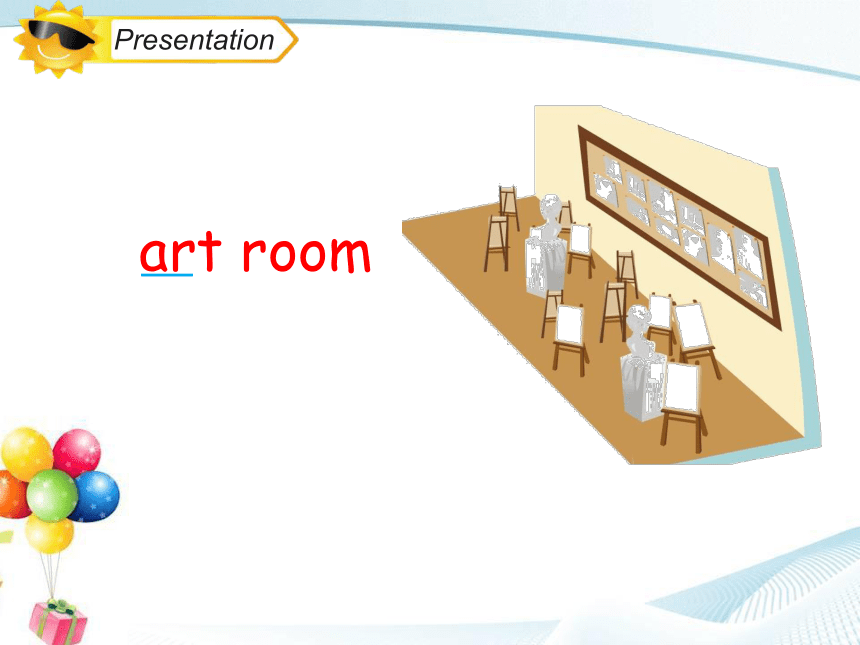 Presentation

art room